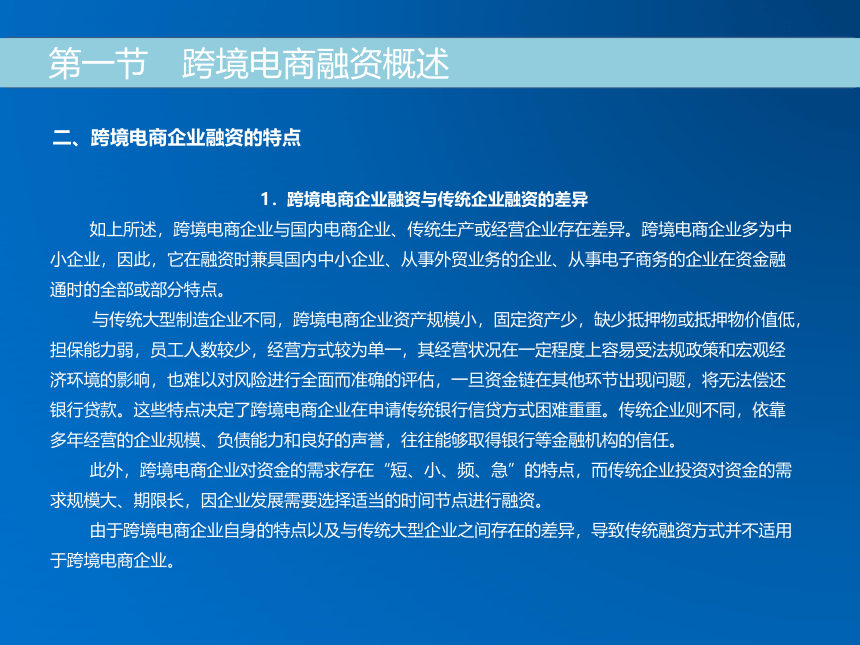 第一节　跨境电商融资概述

二、跨境电商企业融资的特点

1．跨境电商企业融资与传统企业融资的差异

如上所述，跨境电商企业与国内电商企业、传统生产或经营企业存在差异。跨境电商企业多为中小企业，因此，它在融资时兼具国内中小企业、从事外贸业务的企业、从事电子商务的企业在资金融通时的全部或部分特点。

与传统大型制造企业不同，跨境电商企业资产规模小，固定资产少，缺少抵押物或抵押物价值低，担保能力弱，员工人数较少，经营方式较为单一，其经营状况在一定程度上容易受法规政策和宏观经济环境的影响，也难以对风险进行全面而准确的评估，一旦资金链在其他环节出现问题，将无法偿还银行贷款。这些特点决定了跨境电商企业在申请传统银行信贷方式困难重重。传统企业则不同，依靠多年经营的企业规模、负债能力和良好的声誉，往往能够取得银行等金融机构的信任。

此外，跨境电商企业对资金的需求存在“短、小、频、急”的特点，而传统企业投资对资金的需求规模大、期限长，因企业发展需要选择适当的时间节点进行融资。

由于跨境电商企业自身的特点以及与传统大型企业之间存在的差异，导致传统融资方式并不适用于跨境电商企业。